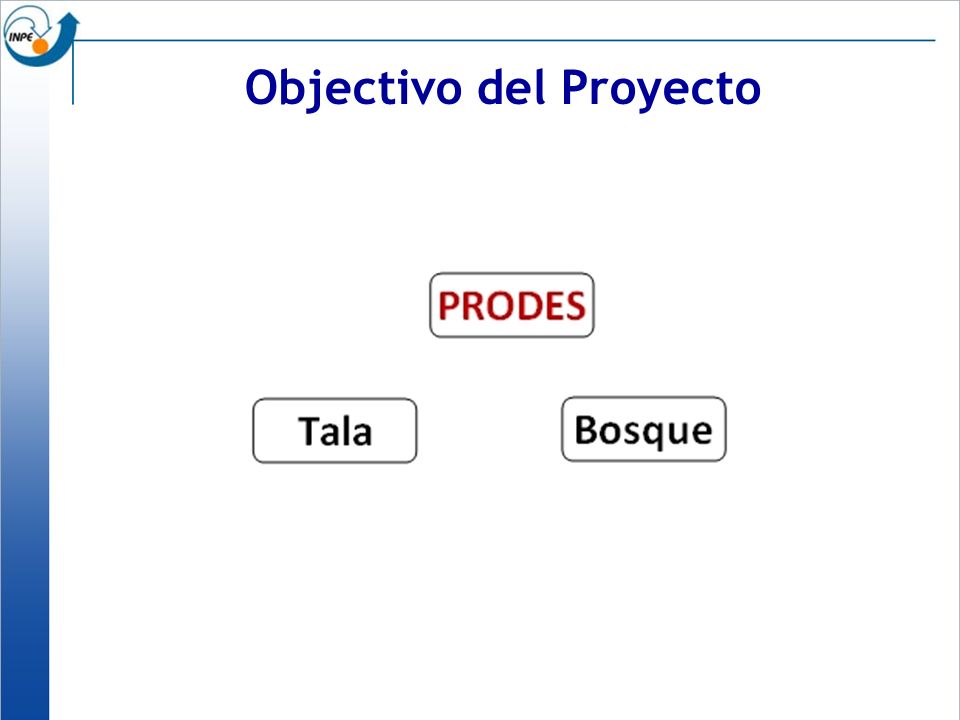 INPE

Objectivo del Proyecto

PRODES

Tala

Bosque